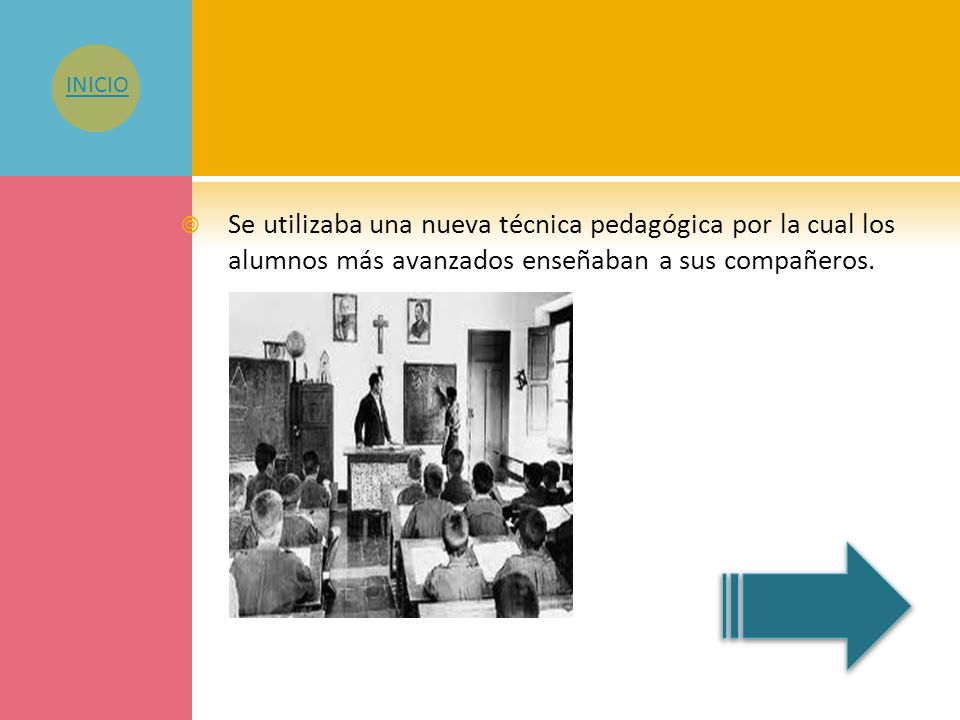 INICIO

Se utilizaba una nueva técnica pedagógica por la cual los alumnos más avanzados enseñaban a sus compañeros.